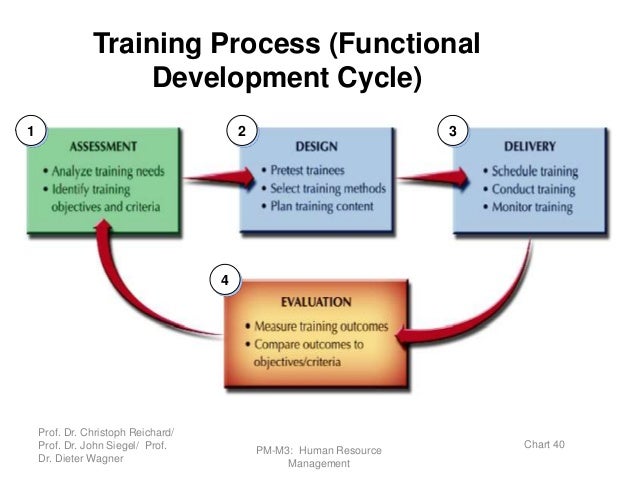 Training Process (Functional Development Cycle)

1

ASSESSMENT
• Analyze training needs
• Identify training objectives and criteria

2

DESIGN
• Pretest trainees
• Select training methods
• Plan training content

3

DELIVERY
• Schedule training
• Conduct training
• Monitor training

4

EVALUATION
• Measure training outcomes
• Compare outcomes to objectives/criteria

Prof. Dr. Christoph Reichard/ Prof. Dr. John Siegel/ Prof. Dr. Dieter Wagner

PM-M3: Human Resource Management

Chart 40